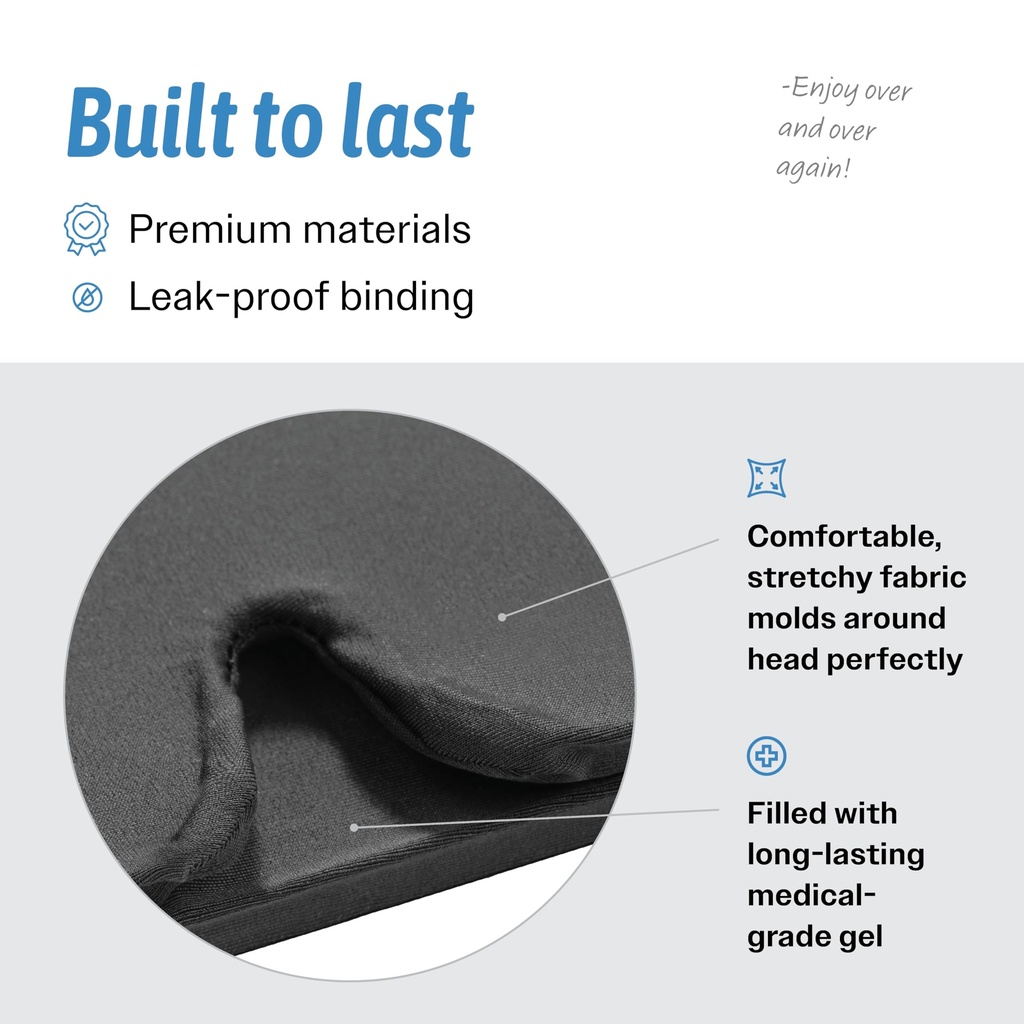 Built to last

Premium materials

Leak-proof binding

-Enjoy over and over again!

Comfortable, stretchy fabric molds around head perfectly

Filled with long-lasting medical-grade gel